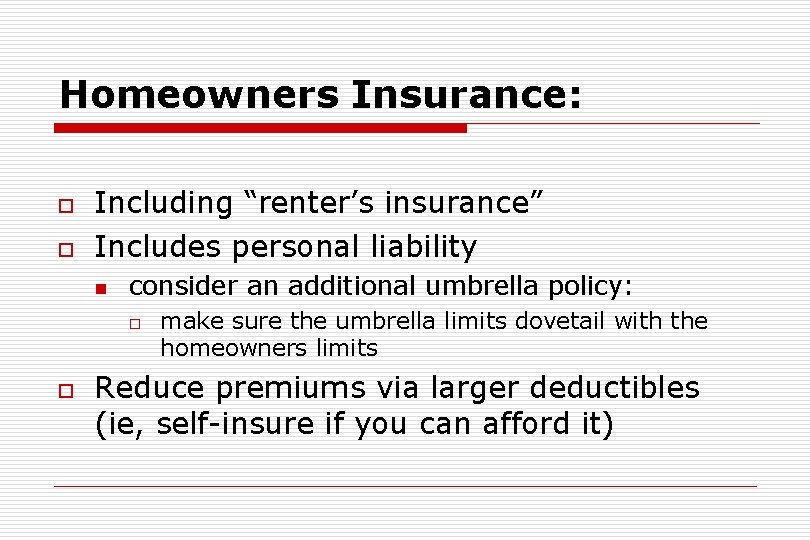 Homeowners Insurance:

Including “renter’s insurance”

Includes personal liability

consider an additional umbrella policy:

make sure the umbrella limits dovetail with the homeowners limits

Reduce premiums via larger deductibles (ie, self-insure if you can afford it)